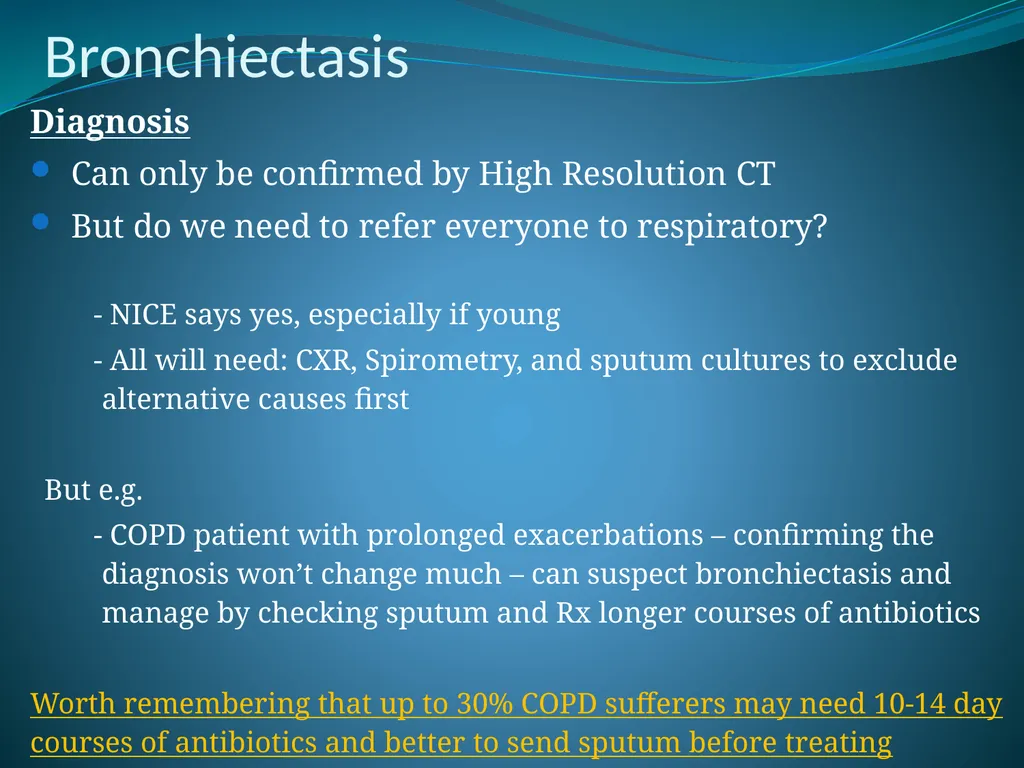 Bronchiectasis

Diagnosis

• Can only be confirmed by High Resolution CT
• But do we need to refer everyone to respiratory?

- NICE says yes, especially if young

- All will need: CXR, Spirometry, and sputum cultures to exclude alternative causes first

But e.g.

- COPD patient with prolonged exacerbations – confirming the diagnosis won't change much – can suspect bronchiectasis and manage by checking sputum and Rx longer courses of antibiotics

Worth remembering that up to 30% COPD sufferers may need 10-14 day courses of antibiotics and better to send sputum before treating